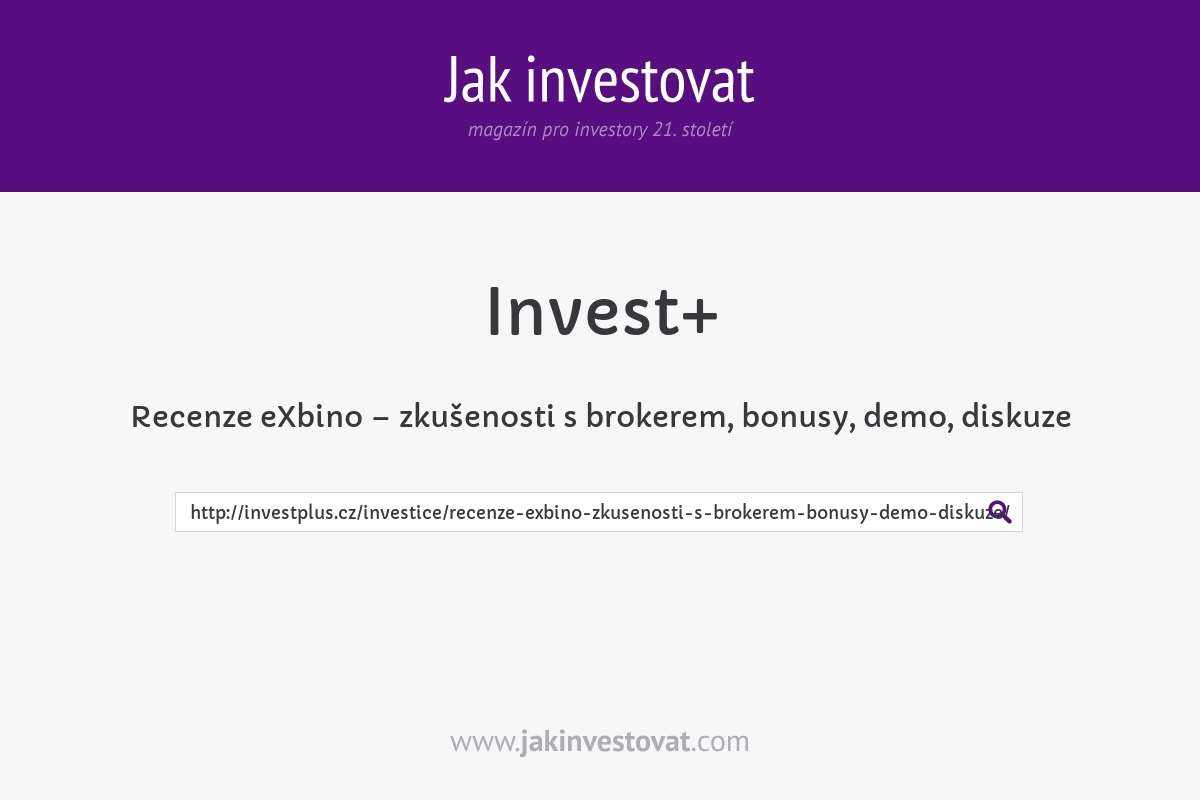 Jak investovat
magazín pro investory 21. století

Invest+

Recenze eXbino – zkušenosti s brokerem, bonusy, demo, diskuze

http://investplus.cz/investice/recenze-exbino-zkusenosti-s-brokerem-bonusy-demo-diskuze/

www.jakinvestovat.com